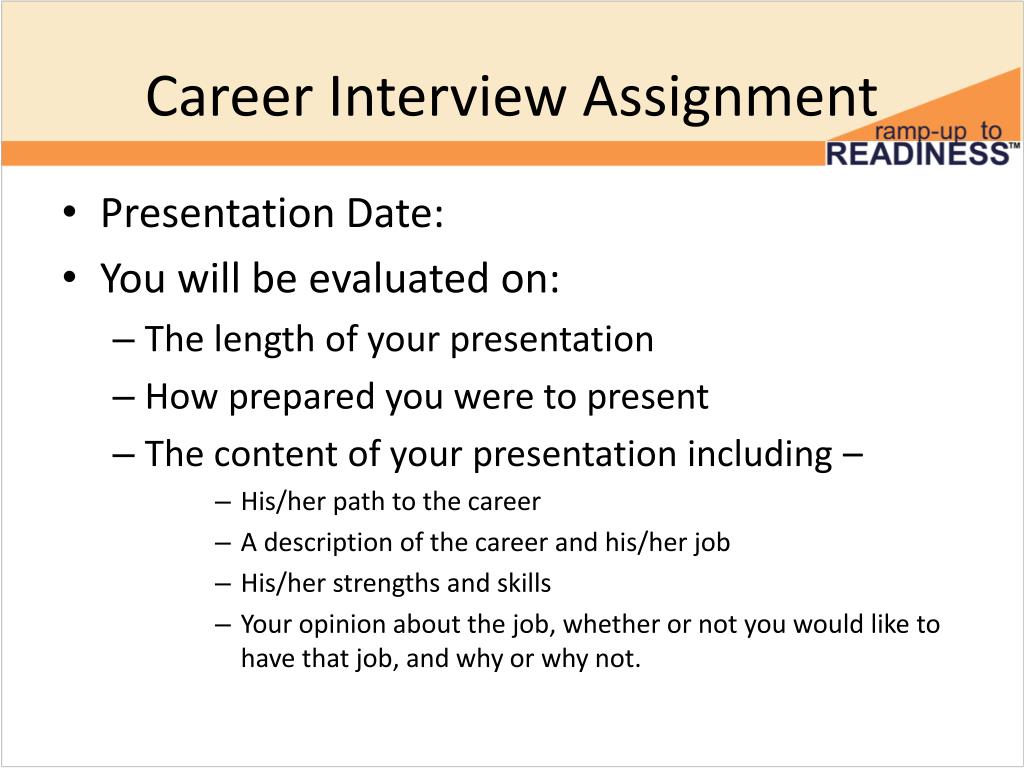 Career Interview Assignment

ramp-up to READINESS™

• Presentation Date:
• You will be evaluated on:
– The length of your presentation
– How prepared you were to present
– The content of your presentation including –
– His/her path to the career
– A description of the career and his/her job
– His/her strengths and skills
– Your opinion about the job, whether or not you would like to have that job, and why or why not.